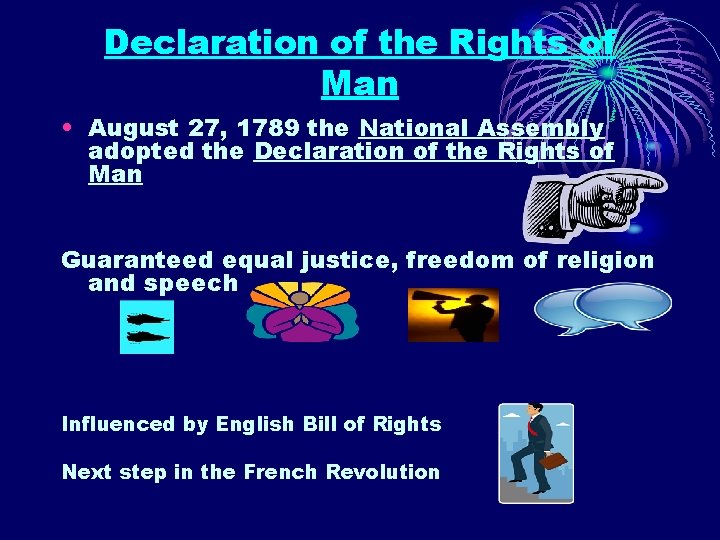 Declaration of the Rights of Man

• August 27, 1789 the National Assembly adopted the Declaration of the Rights of Man

Guaranteed equal justice, freedom of religion and speech

Influenced by English Bill of Rights

Next step in the French Revolution